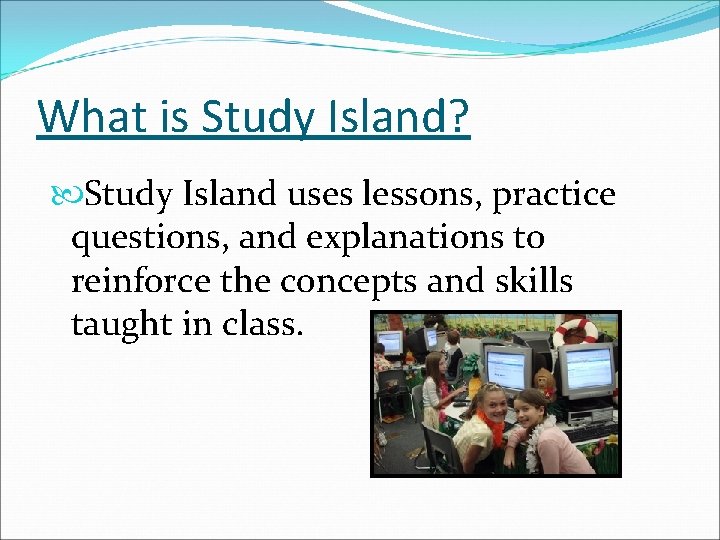 What is Study Island?

Study Island uses lessons, practice questions, and explanations to reinforce the concepts and skills taught in class.